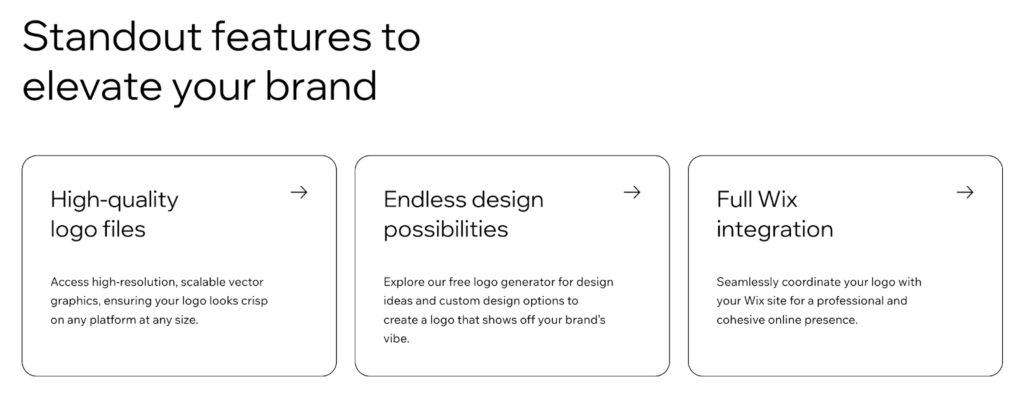 Standout features to elevate your brand

High-quality logo files

→

Access high-resolution, scalable vector graphics, ensuring your logo looks crisp on any platform at any size.

Endless design possibilities

→

Explore our free logo generator for design ideas and custom design options to create a logo that shows off your brand's vibe.

Full Wix integration

→

Seamlessly coordinate your logo with your Wix site for a professional and cohesive online presence.